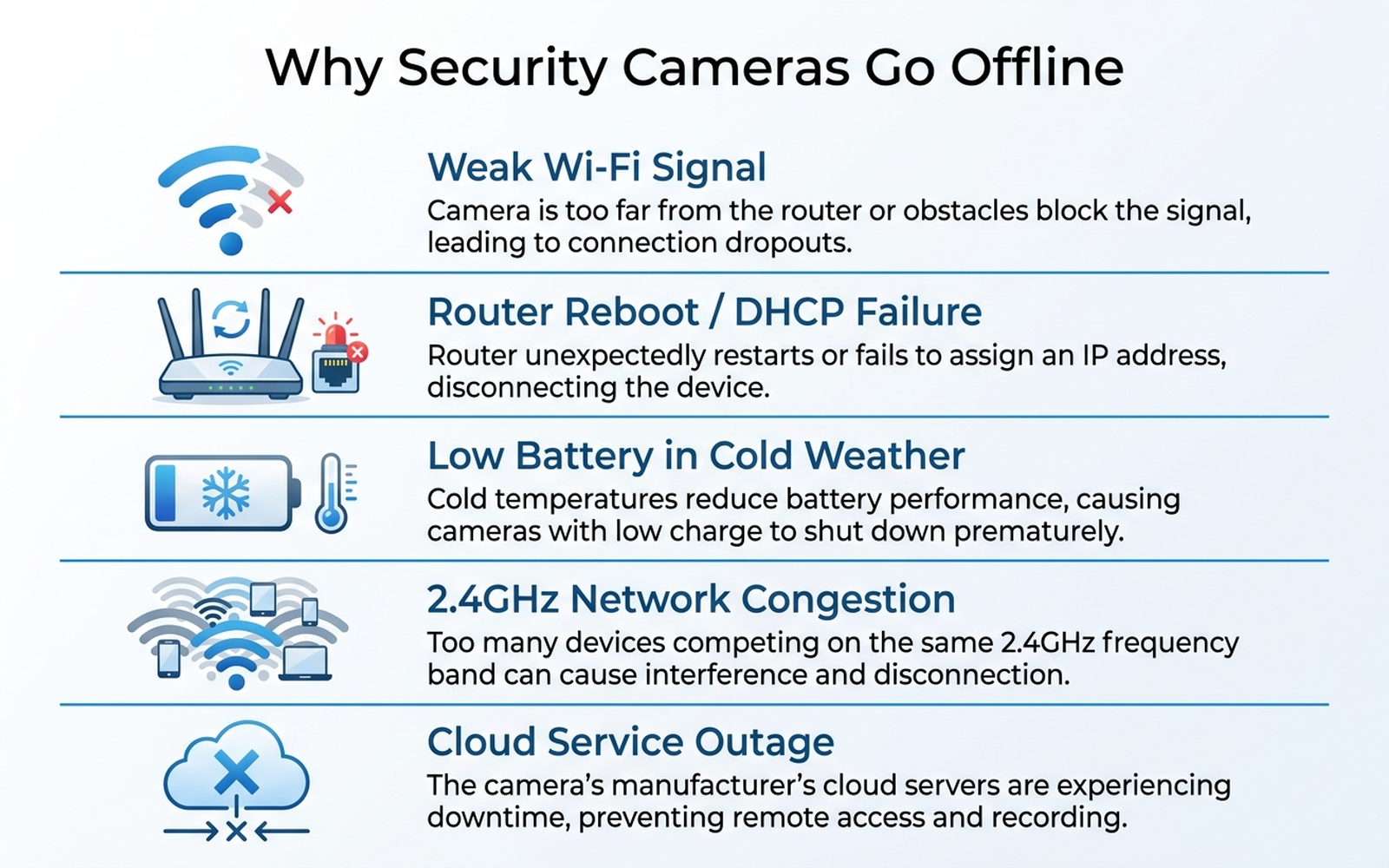 Why Security Cameras Go Offline

Weak Wi-Fi Signal
Camera is too far from the router or obstacles block the signal, leading to connection dropouts.

Router Reboot / DHCP Failure
Router unexpectedly restarts or fails to assign an IP address, disconnecting the device.

Low Battery in Cold Weather
Cold temperatures reduce battery performance, causing cameras with low charge to shut down prematurely.

2.4GHz Network Congestion
Too many devices competing on the same 2.4GHz frequency band can cause interference and disconnection.

Cloud Service Outage
The camera's manufacturer's cloud servers are experiencing downtime, preventing remote access and recording.